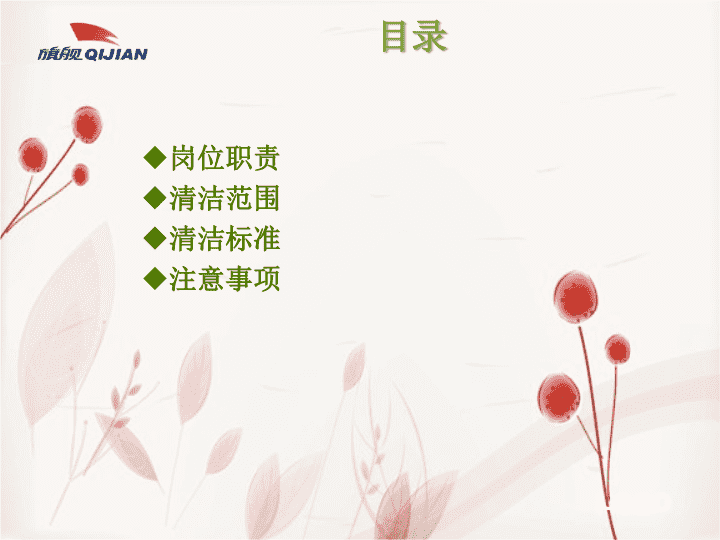 旗舰 QIJIAN

目录

◆岗位职责
◆清洁范围
◆清洁标准
◆注意事项